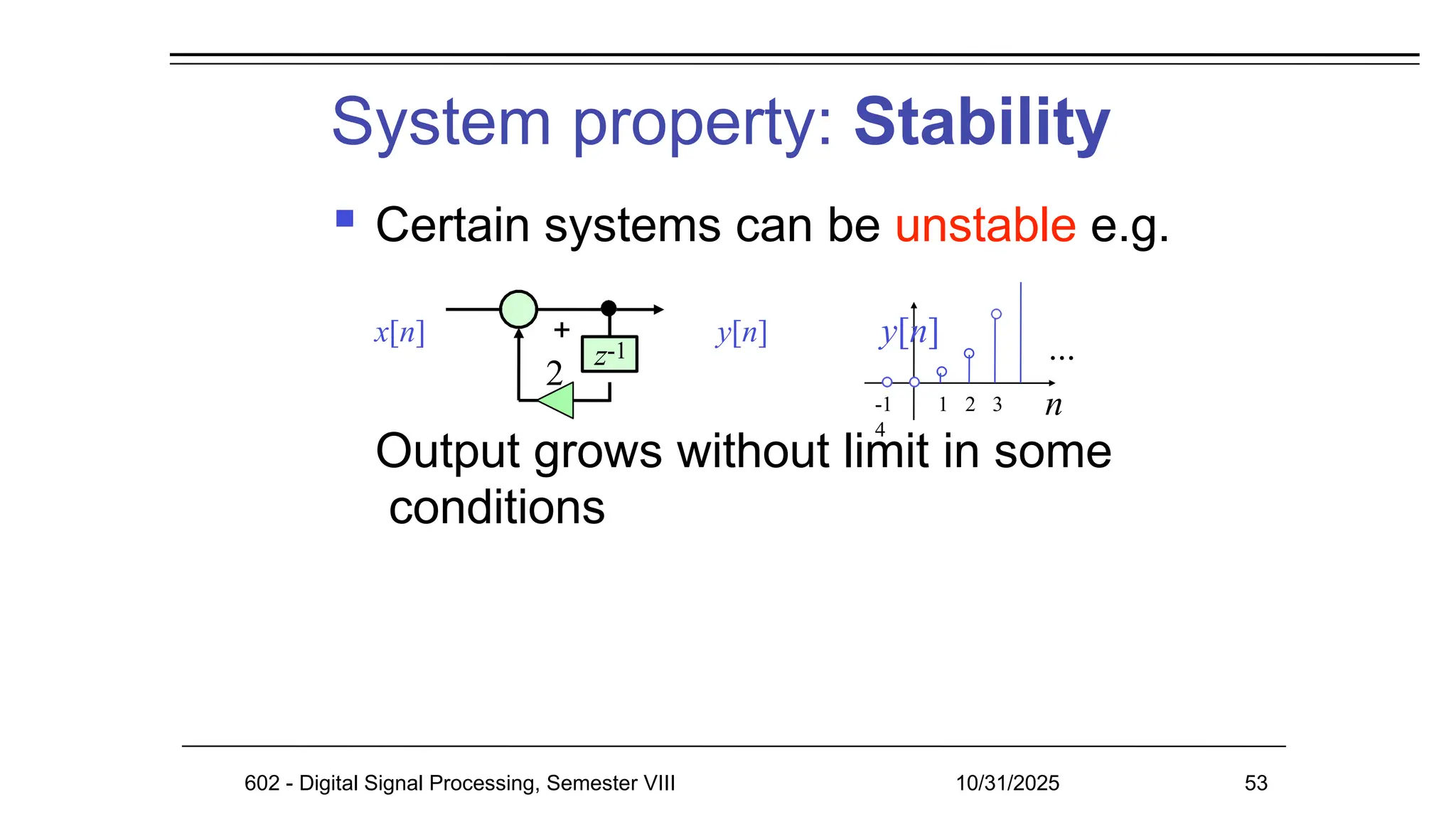 System property: Stability

Certain systems can be unstable e.g.

$x[n]$ + $z^{-1}$ 2 $y[n]$

$y[n]$ ... -1 1 2 3 $n$ 4

Output grows without limit in some conditions

602 - Digital Signal Processing, Semester VIII 10/31/2025 53